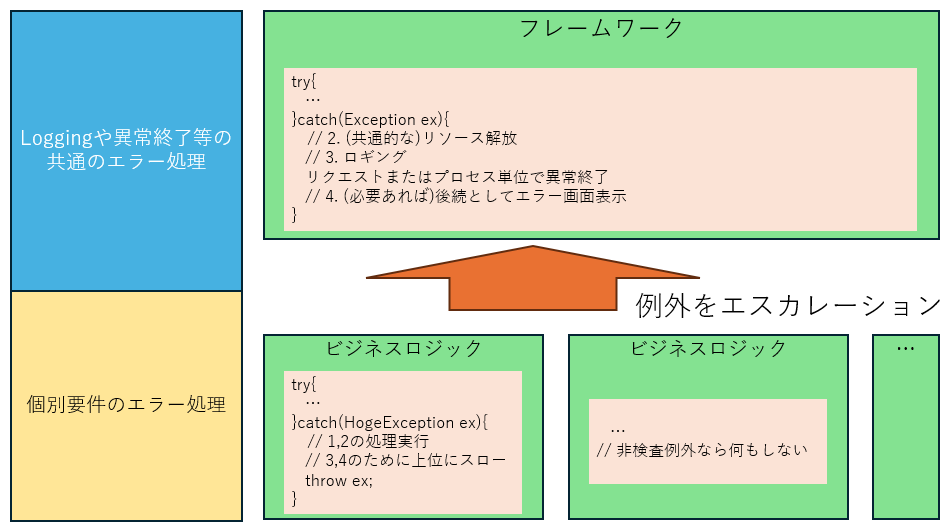 Loggingや異常終了等の共通のエラー処理

個別要件のエラー処理

フレームワーク

try{
…
}catch(Exception ex){
// 2. (共通的な)リソース解放
// 3. ロギング
リクエストまたはプロセス単位で異常終了
// 4. (必要あれば)後続としてエラー画面表示
}

例外をエスカレーション

ビジネスロジック

try{
…
}catch(HogeException ex){
// 1,2の処理実行
// 3,4のために上位にスロー
throw ex;
}

ビジネスロジック

…
// 非検査例外なら何もしない

…